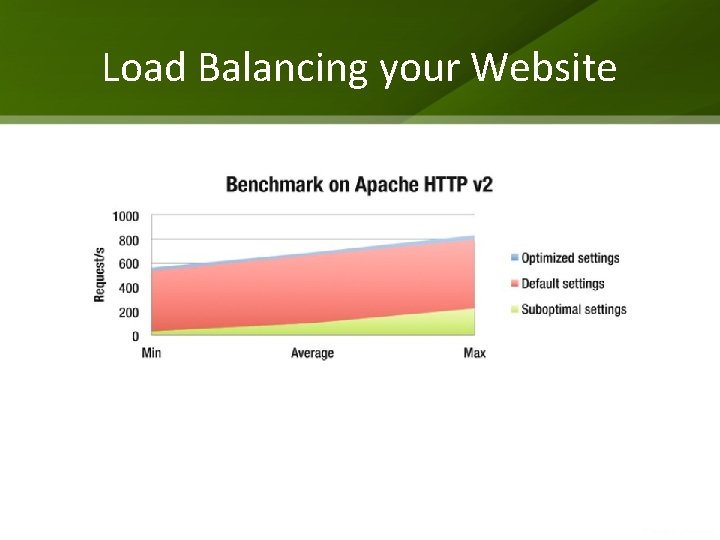 Load Balancing your Website

Benchmark on Apache HTTP v2

Request/s

1000
800
600
400
200
0

Min
Average
Max

Optimized settings
Default settings
Suboptimal settings